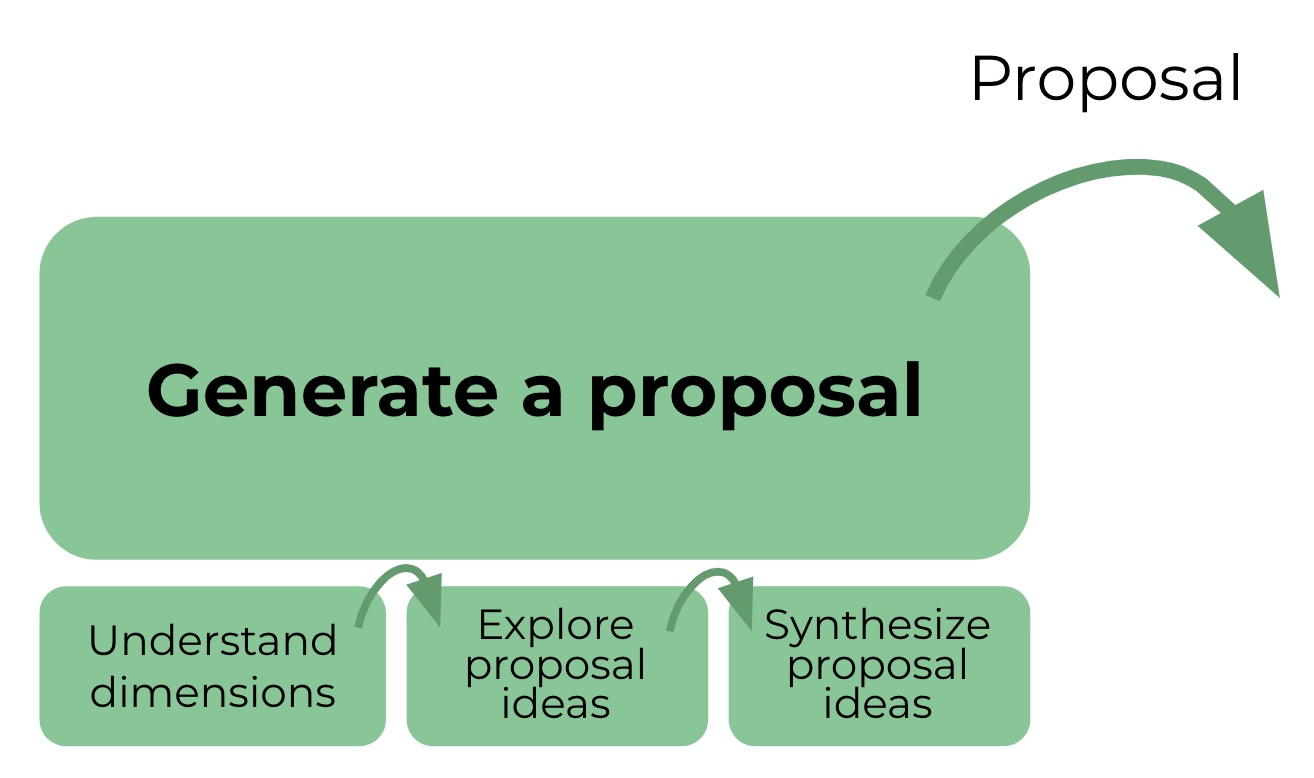 Proposal

Generate a proposal

Understand dimensions

Explore proposal ideas

Synthesize proposal ideas